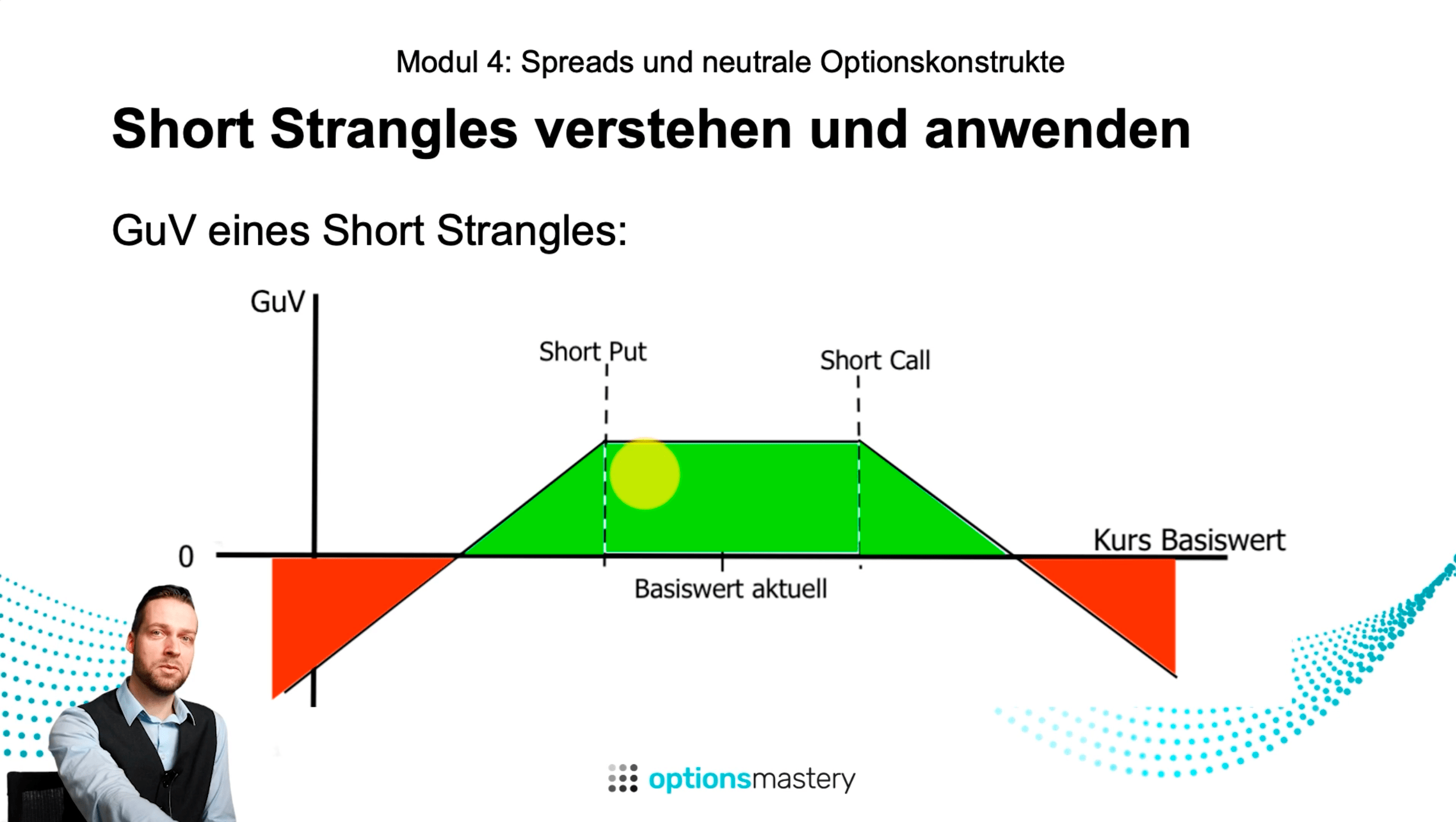 Modul 4: Spreads und neutrale Optionskonstrukte

Short Strangles verstehen und anwenden

GuV eines Short Strangles:

GuV

Short Put

Short Call

0

Kurs Basiswert

Basiswert aktuell

optionsmastery